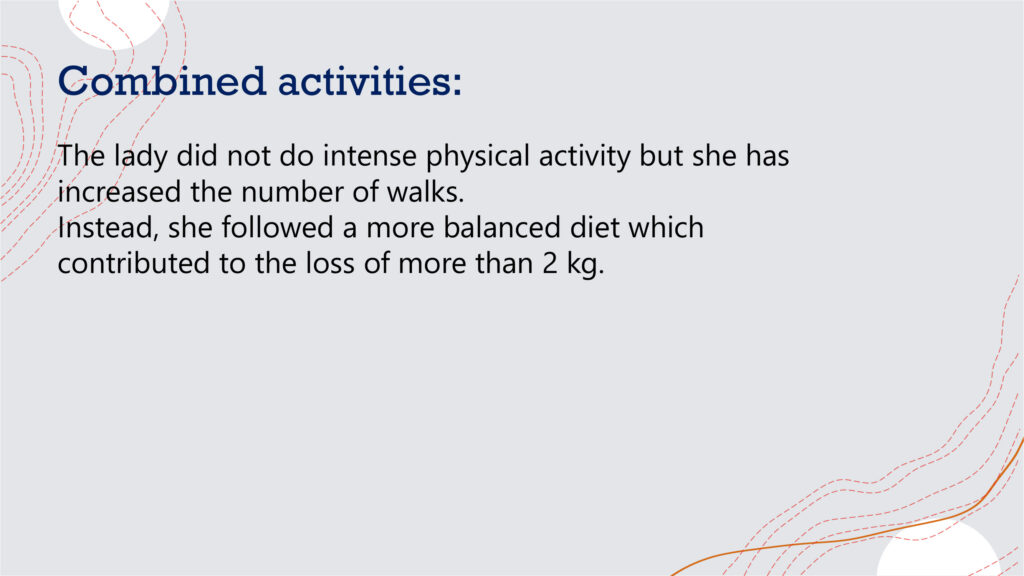 Combined activities:

The lady did not do intense physical activity but she has increased the number of walks.
Instead, she followed a more balanced diet which contributed to the loss of more than 2 kg.